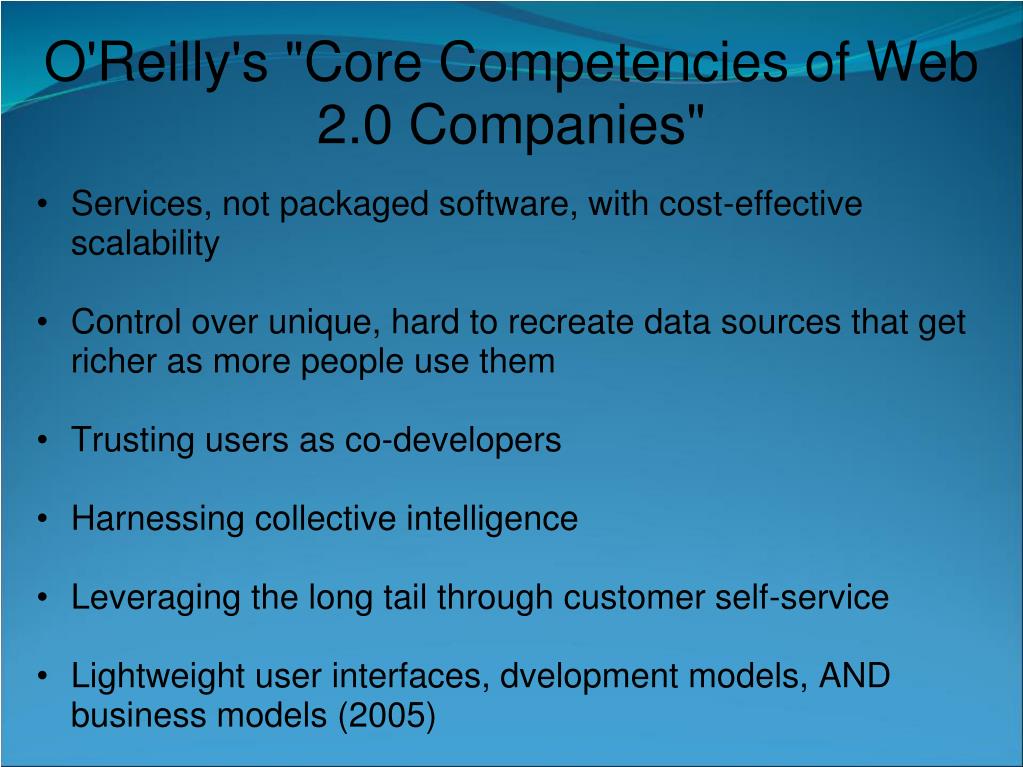 O'Reilly's "Core Competencies of Web 2.0 Companies"

• Services, not packaged software, with cost-effective scalability

• Control over unique, hard to recreate data sources that get richer as more people use them

• Trusting users as co-developers

• Harnessing collective intelligence

• Leveraging the long tail through customer self-service

• Lightweight user interfaces, dvelopment models, AND business models (2005)